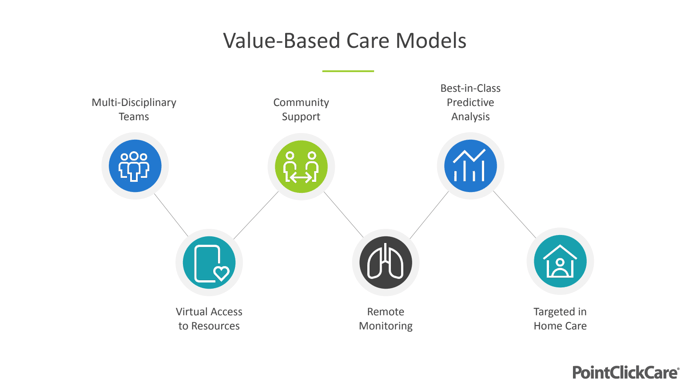 Value-Based Care Models

Multi-Disciplinary Teams

Community Support

Best-in-Class Predictive Analysis

Virtual Access to Resources

Remote Monitoring

Targeted in Home Care

PointClickCare